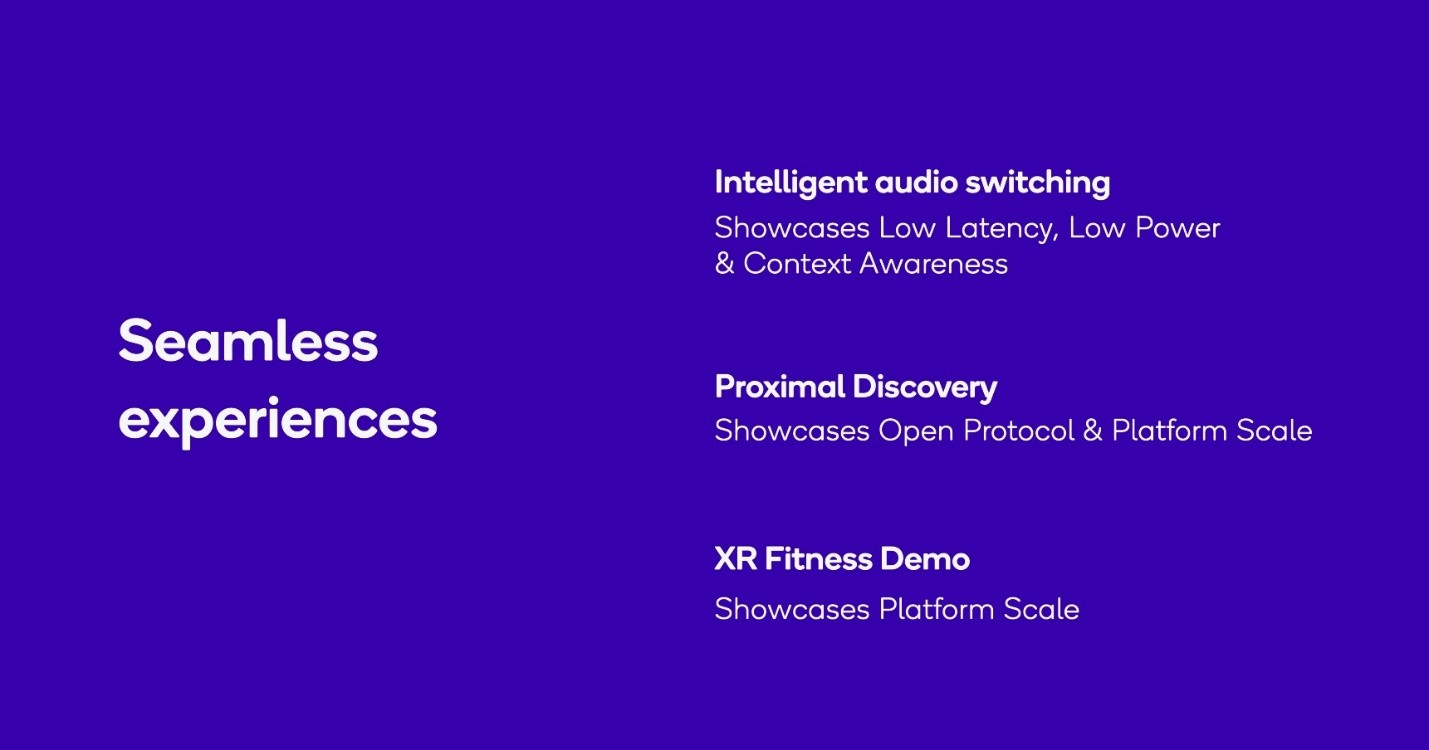 Seamless experiences

Intelligent audio switching
Showcases Low Latency, Low Power & Context Awareness

Proximal Discovery
Showcases Open Protocol & Platform Scale

XR Fitness Demo
Showcases Platform Scale